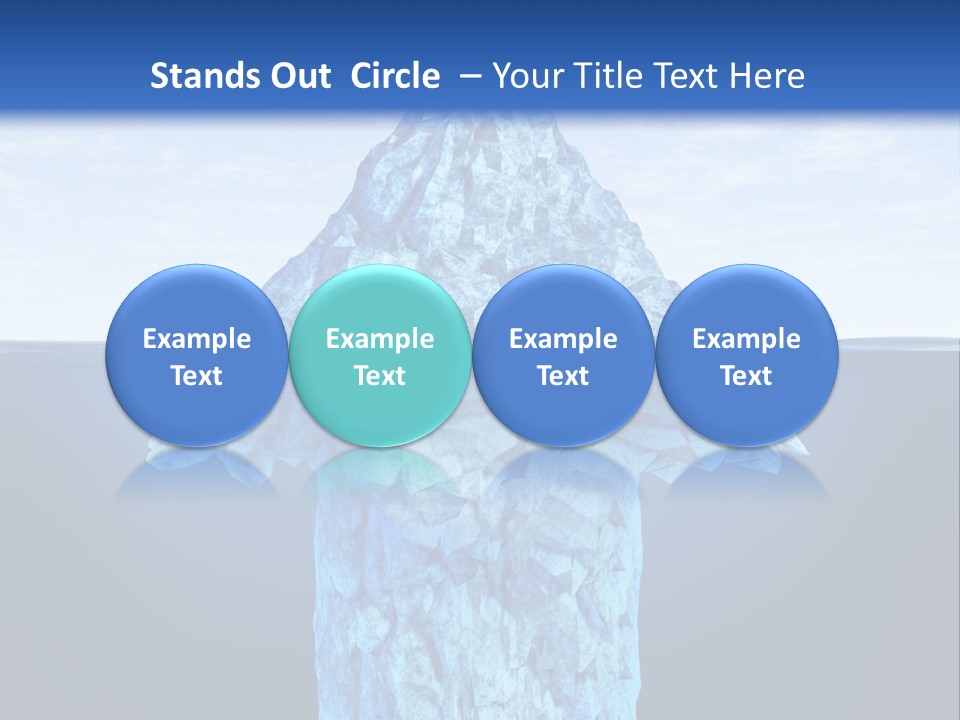 Stands Out  Circle  – Your Title Text Here

Example Text

Example Text

Example Text

Example Text